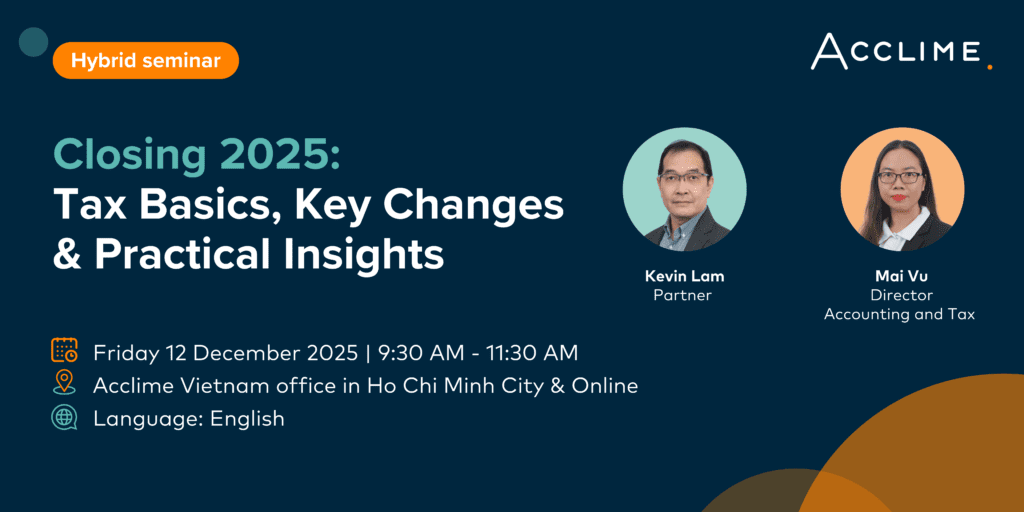 Hybrid seminar

ACCLIME.

Closing 2025:
Tax Basics, Key Changes & Practical Insights

Kevin Lam
Partner

Mai Vu
Director
Accounting and Tax

Friday 12 December 2025 | 9:30 AM - 11:30 AM
Acclime Vietnam office in Ho Chi Minh City & Online
Language: English